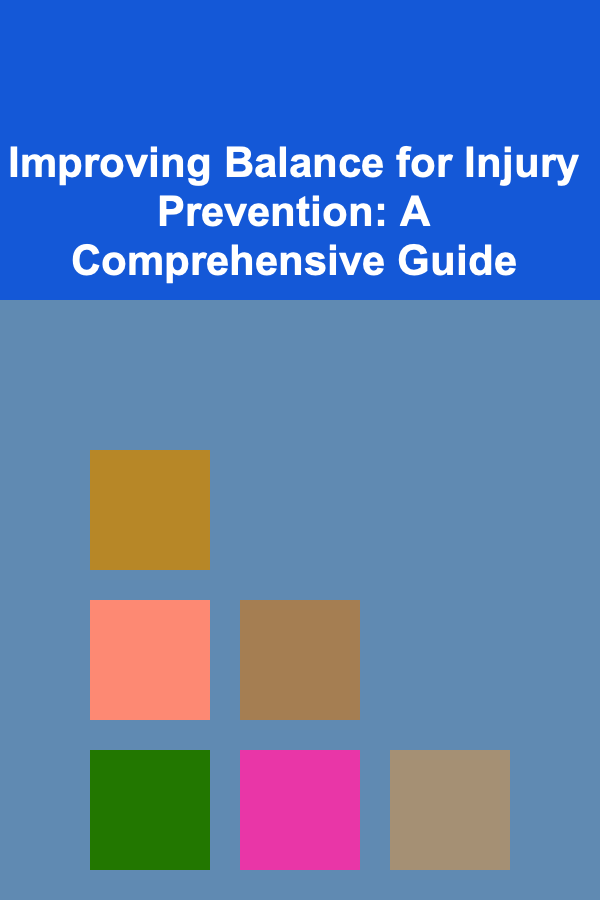 Improving Balance for Injury Prevention: A Comprehensive Guide